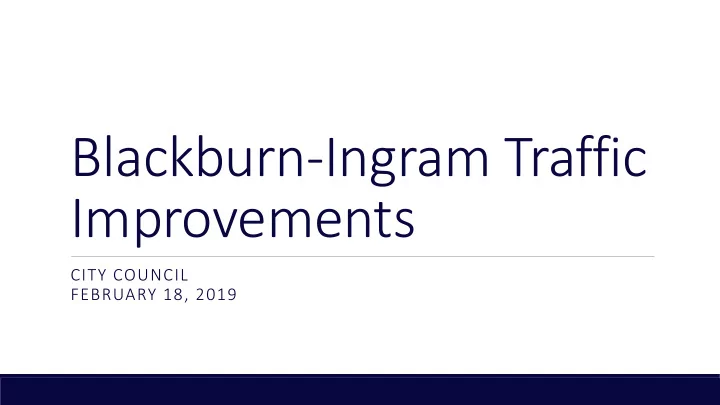 Blackburn-Ingram Traffic Improvements

CITY COUNCIL
FEBRUARY 18, 2019